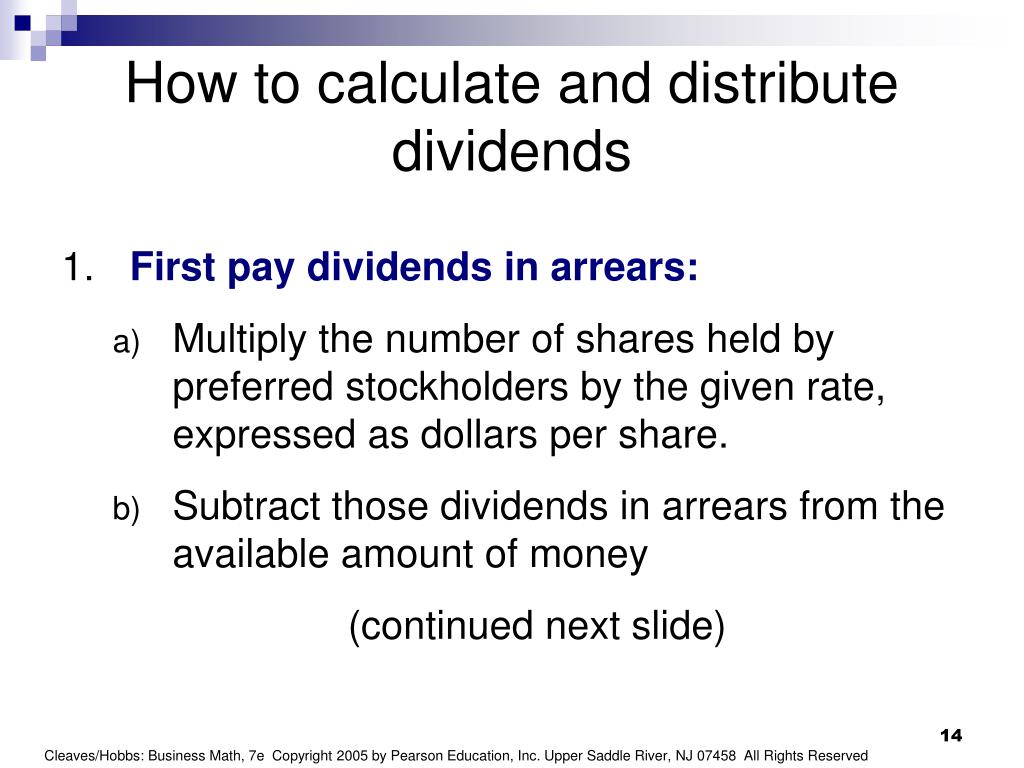 How to calculate and distribute dividends

1. First pay dividends in arrears:

a) Multiply the number of shares held by preferred stockholders by the given rate, expressed as dollars per share.

b) Subtract those dividends in arrears from the available amount of money

(continued next slide)

14

Cleaves/Hobbs: Business Math, 7e Copyright 2005 by Pearson Education, Inc. Upper Saddle River, NJ 07458 All Rights Reserved